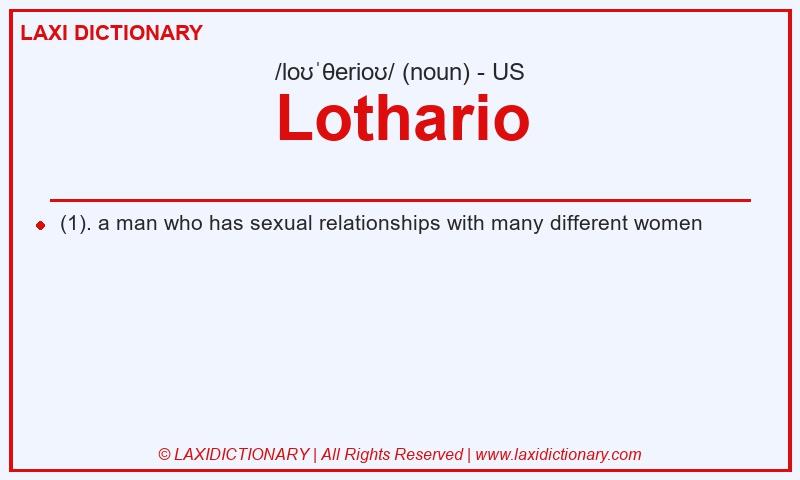 LAXI DICTIONARY

/loʊˈθerioʊ/ (noun) - US

Lothario

(1). a man who has sexual relationships with many different women

© LAXIDICTIONARY | All Rights Reserved | www.laxidictionary.com